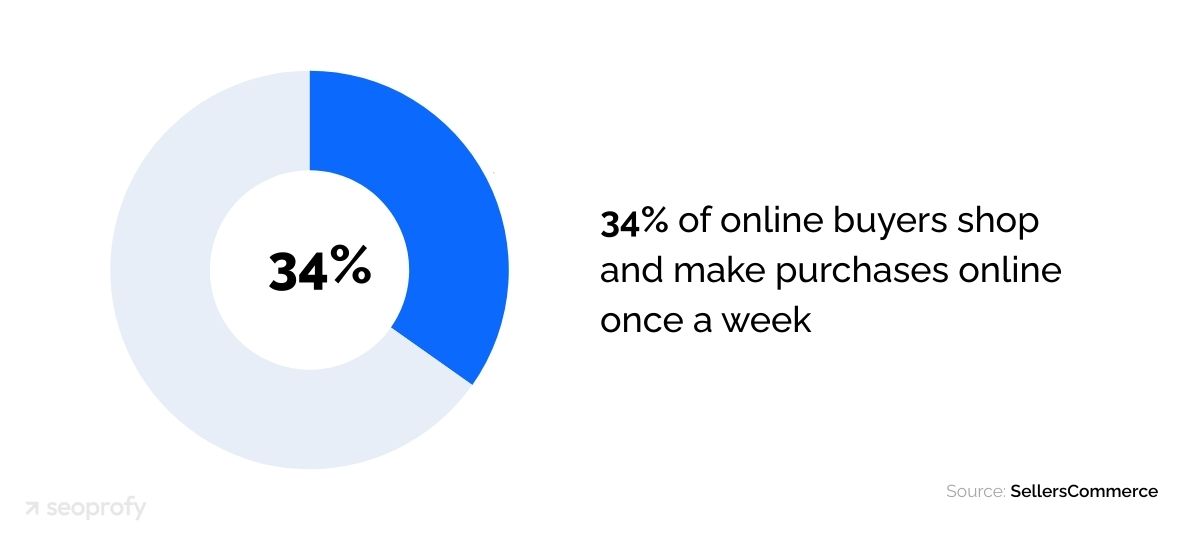 34%

34% of online buyers shop and make purchases online once a week

seoprofy

Source: SellersCommerce